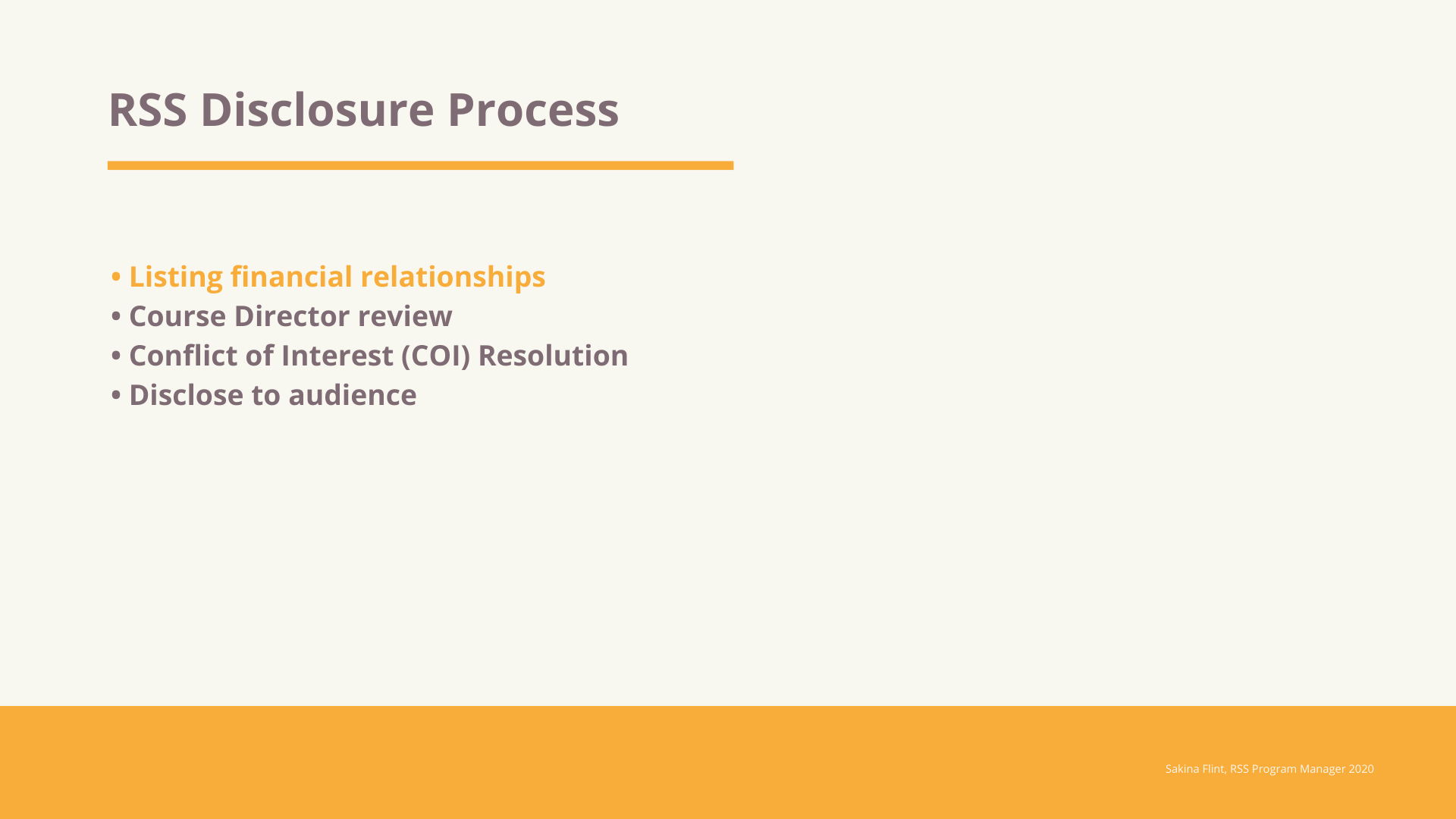 RSS Disclosure Process

• Listing financial relationships
• Course Director review
• Conflict of Interest (COI) Resolution
• Disclose to audience

Sakina Flint, RSS Program Manager 2020